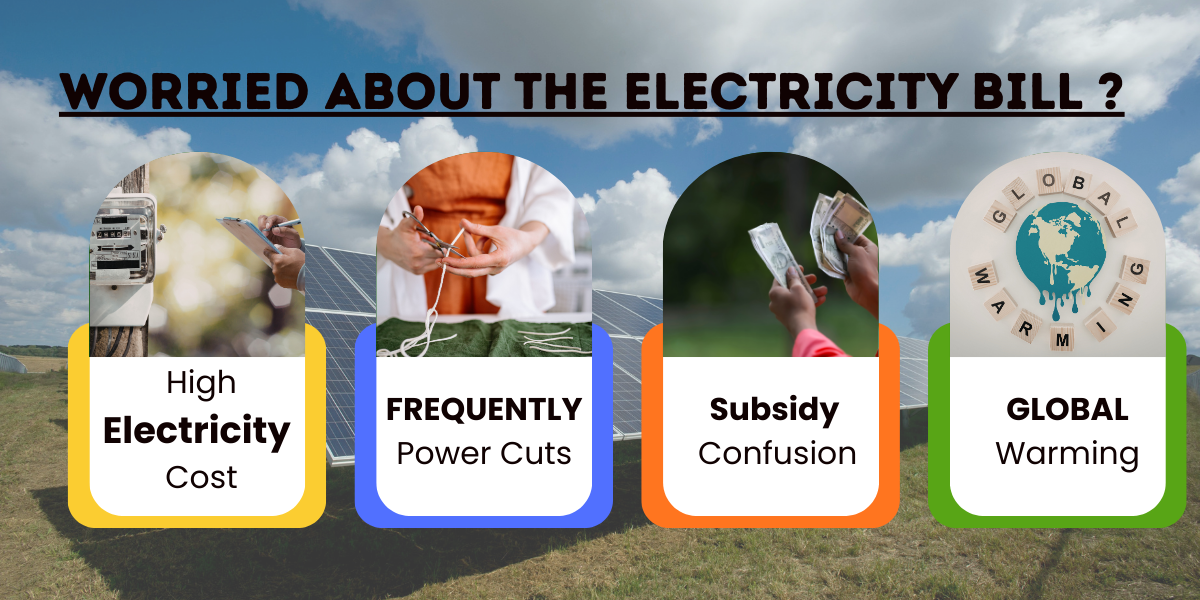 WORRIED ABOUT THE ELECTRICITY BILL ?

High
Electricity
Cost

FREQUENTLY
Power Cuts

Subsidy
Confusion

GLOBAL WARMING

GLOBAL
Warming